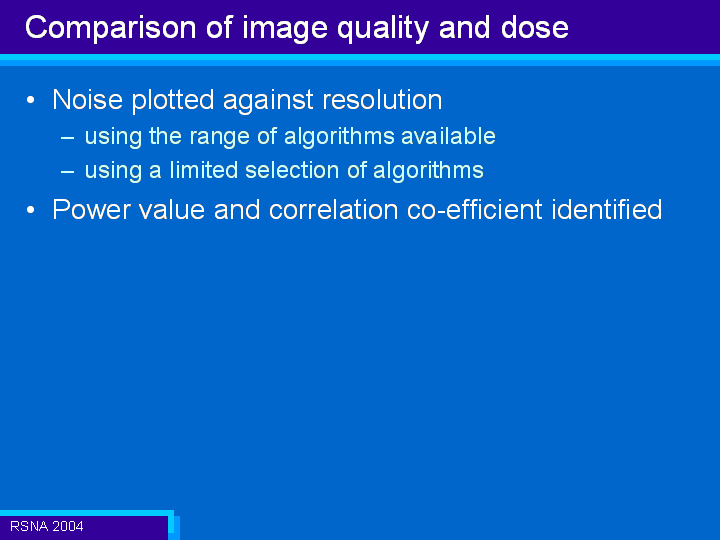 Comparison of image quality and dose

• Noise plotted against resolution
– using the range of algorithms available
– using a limited selection of algorithms

• Power value and correlation co-efficient identified

RSNA 2004